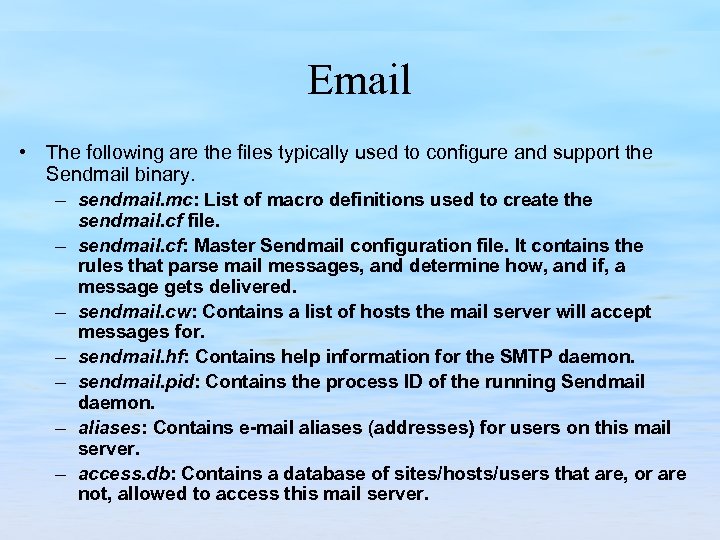 Email

• The following are the files typically used to configure and support the Sendmail binary.

– sendmail.mc: List of macro definitions used to create the sendmail.cf file.

– sendmail.cf: Master Sendmail configuration file. It contains the rules that parse mail messages, and determine how, and if, a message gets delivered.

– sendmail.cw: Contains a list of hosts the mail server will accept messages for.

– sendmail.hf: Contains help information for the SMTP daemon.

– sendmail.pid: Contains the process ID of the running Sendmail daemon.

– aliases: Contains e-mail aliases (addresses) for users on this mail server.

– access.db: Contains a database of sites/hosts/users that are, or are not, allowed to access this mail server.